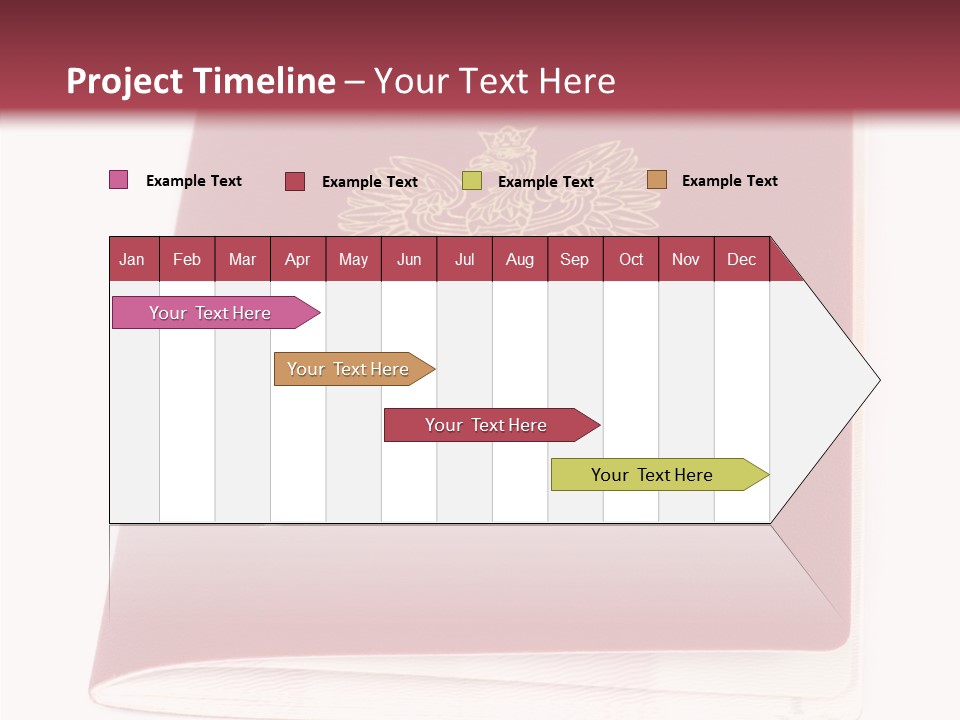 Project Timeline – Your Text Here

Example Text
Example Text
Example Text
Example Text

| Jan | Feb | Mar | Apr | May | Jun | Jul | Aug | Sep | Oct | Nov | Dec |
|---|---|---|---|---|---|---|---|---|---|---|---|

Your Text Here

Your Text Here

Your Text Here

Your Text Here